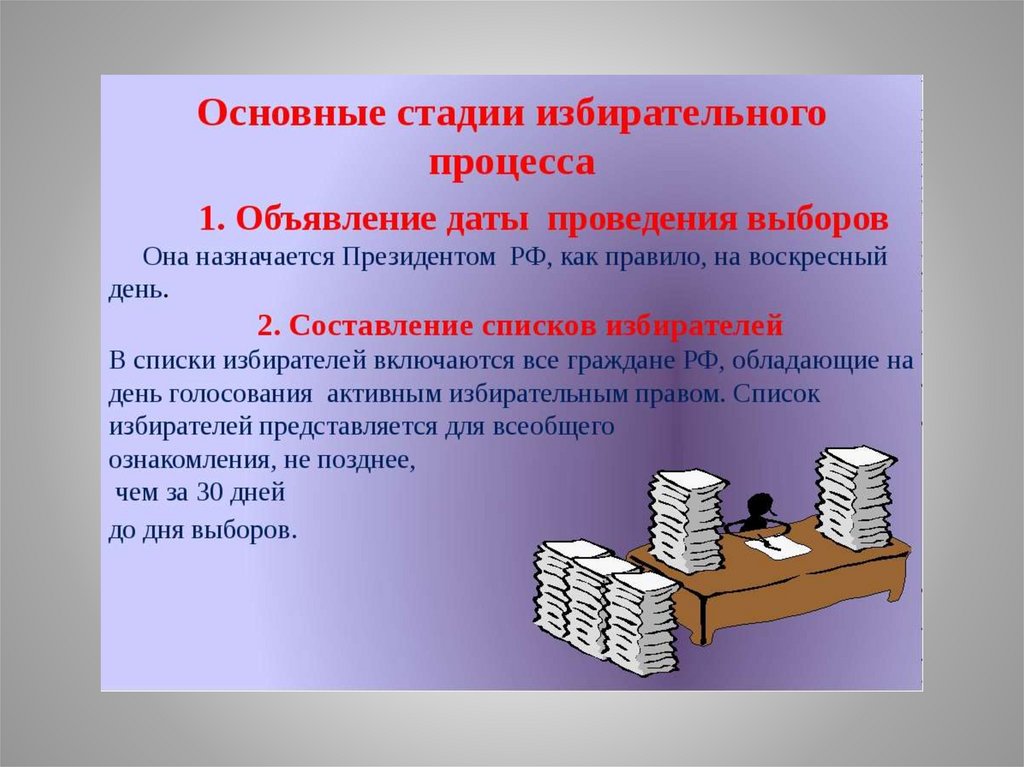 Основные стадии избирательного процесса

1. Объявление даты проведения выборов

Она назначается Президентом РФ, как правило, на воскресный день.

2. Составление списков избирателей

В списки избирателей включаются все граждане РФ, обладающие на день голосования активным избирательным правом. Список избирателей представляется для всеобщего ознакомления, не позднее, чем за 30 дней до дня выборов.